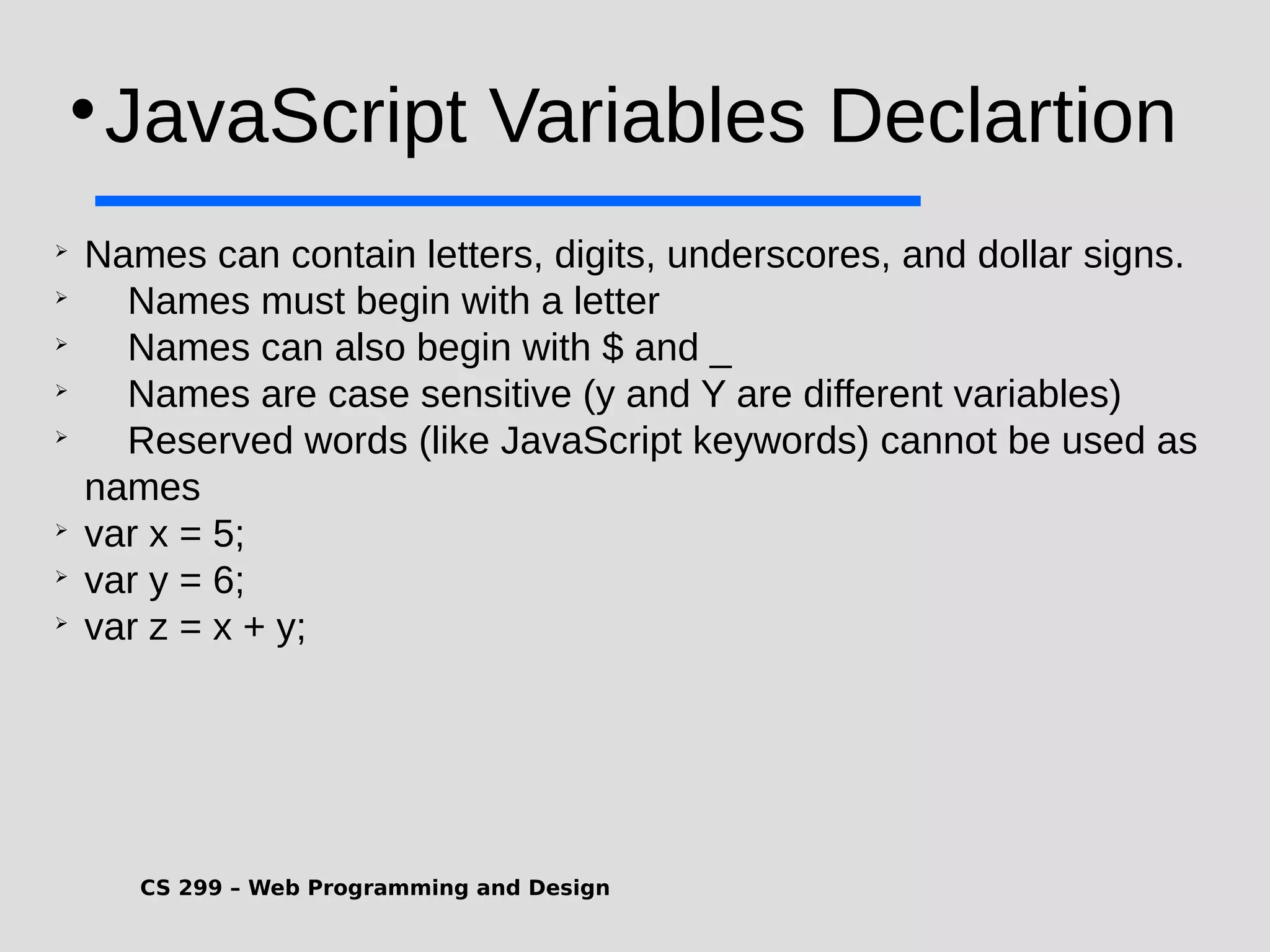 • JavaScript Variables Declartion

➢ Names can contain letters, digits, underscores, and dollar signs.
➢ Names must begin with a letter
➢ Names can also begin with $ and _
➢ Names are case sensitive (y and Y are different variables)
➢ Reserved words (like JavaScript keywords) cannot be used as names
➢ var x = 5;
➢ var y = 6;
➢ var z = x + y;

CS 299 – Web Programming and Design